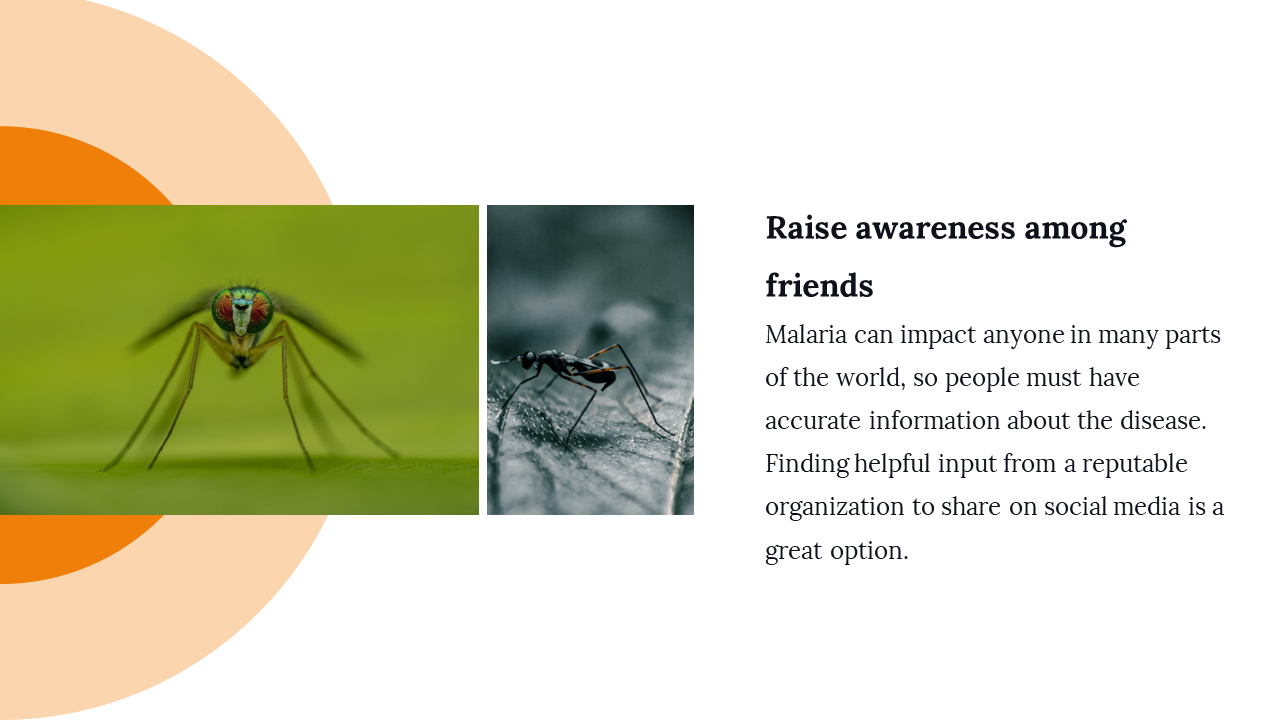 Raise awareness among friends

Malaria can impact anyone in many parts of the world, so people must have accurate information about the disease. Finding helpful input from a reputable organization to share on social media is a great option.